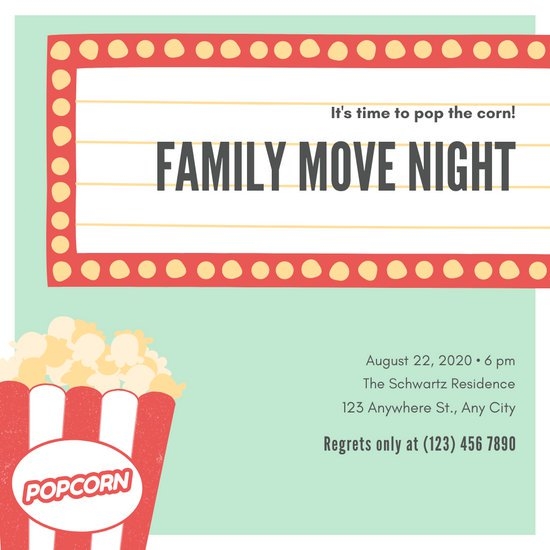 It's time to pop the corn!

FAMILY MOVE NIGHT

August 22, 2020 • 6 pm
The Schwartz Residence
123 Anywhere St., Any City

Regrets only at (123) 456 7890

POPCORN